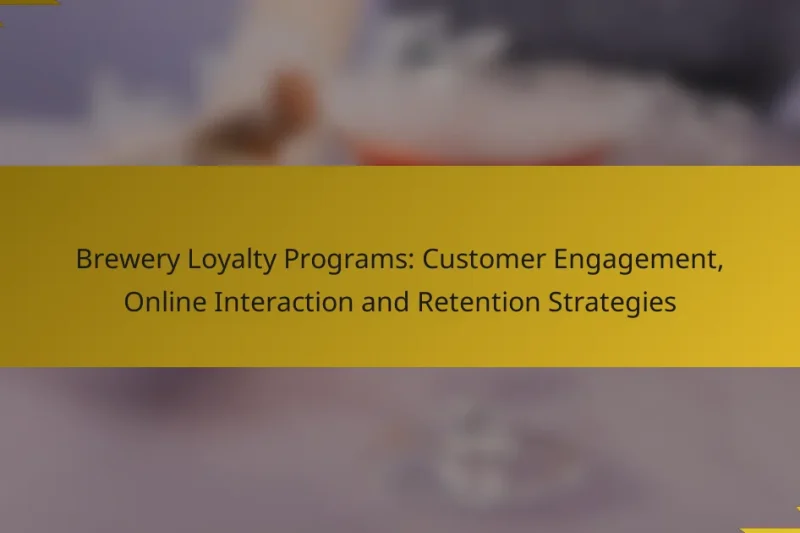 Brewery Loyalty Programs: Customer Engagement, Online Interaction and Retention Strategies